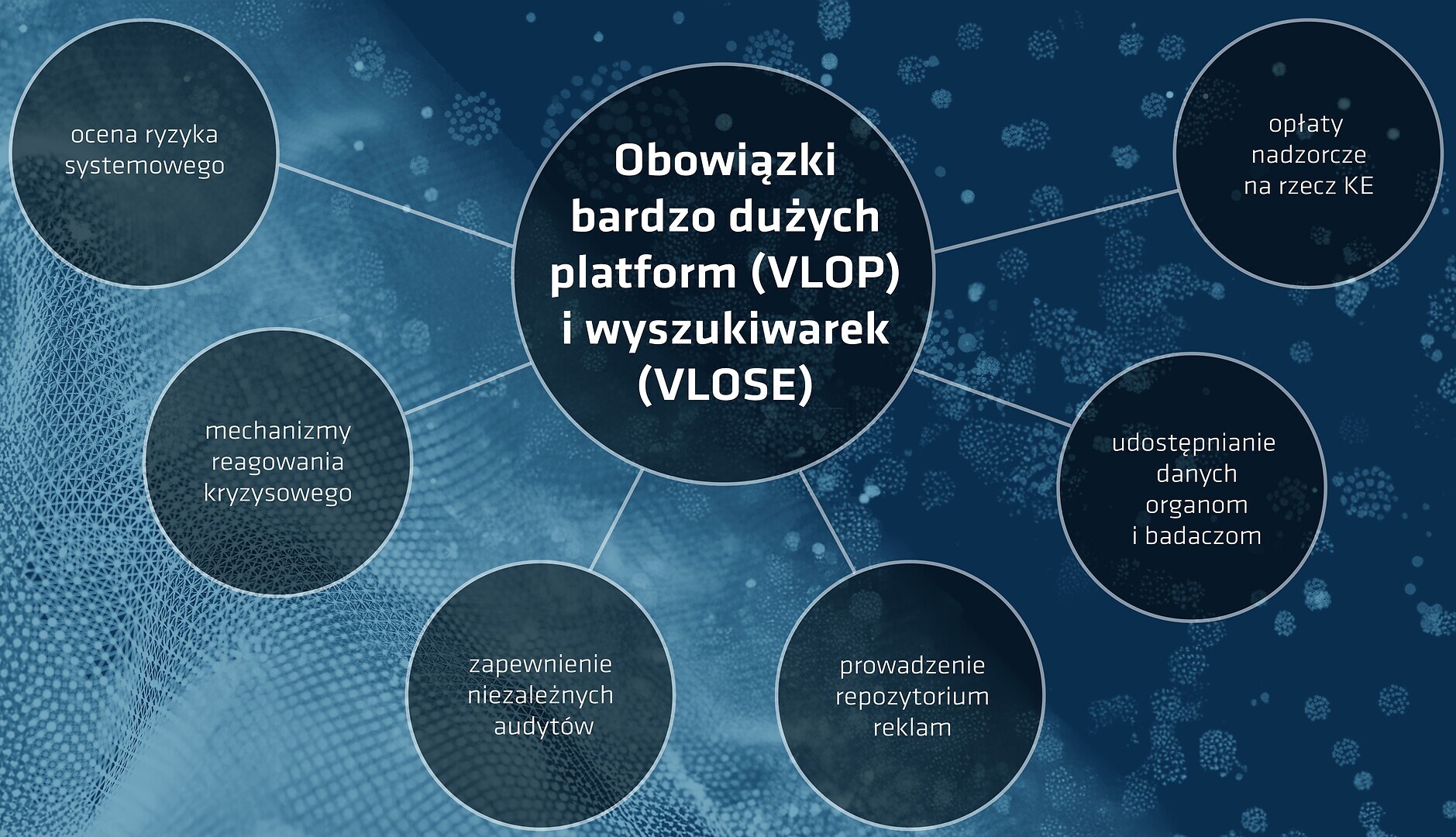 Obowiązki bardzo dużych platform (VLOP) i wyszukiwarek (VLOSE)

ocena ryzyka systemowego

mechanizmy reagowania kryzysowego

zapewnienie niezależnych audytów

prowadzenie repozytorium reklam

udostępnianie danych organom i badaczom

opłaty nadzorcze na rzecz KE